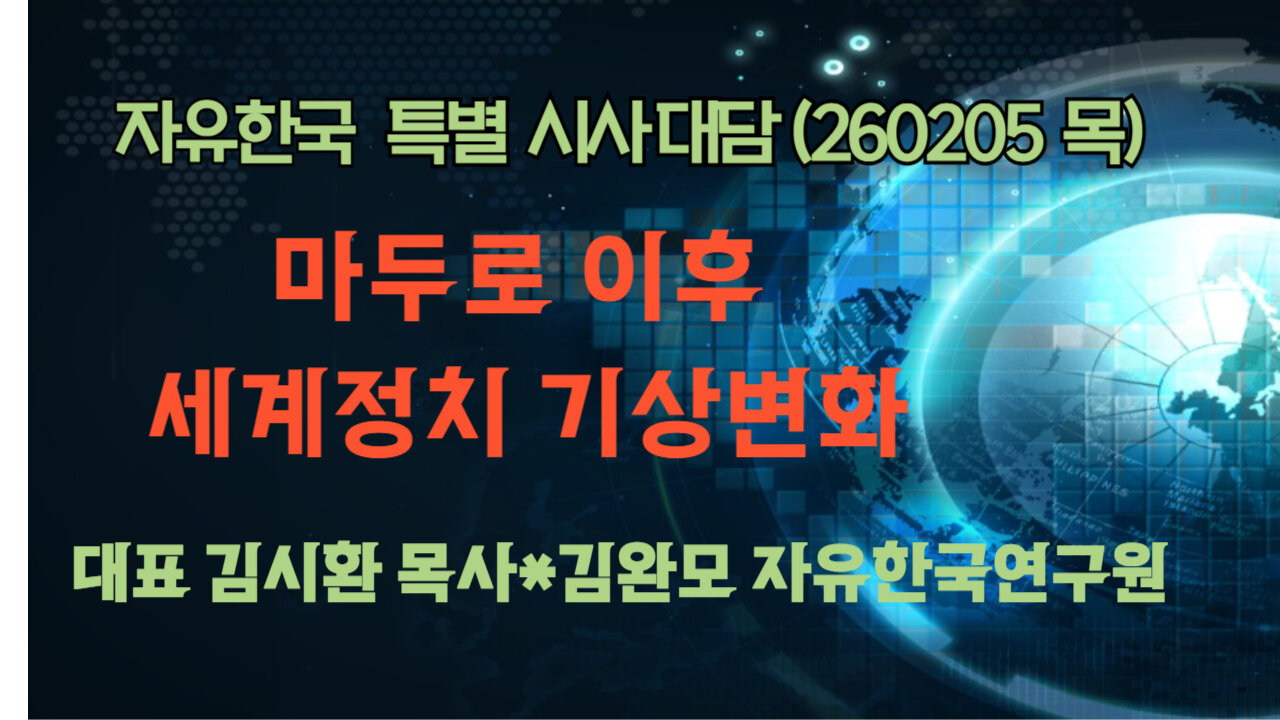 자유한국 특별 시사대담 (260205 목)

마두로 이후
세계정치 기상변화

대표 김시환 목사*김완모 자유한국연구원